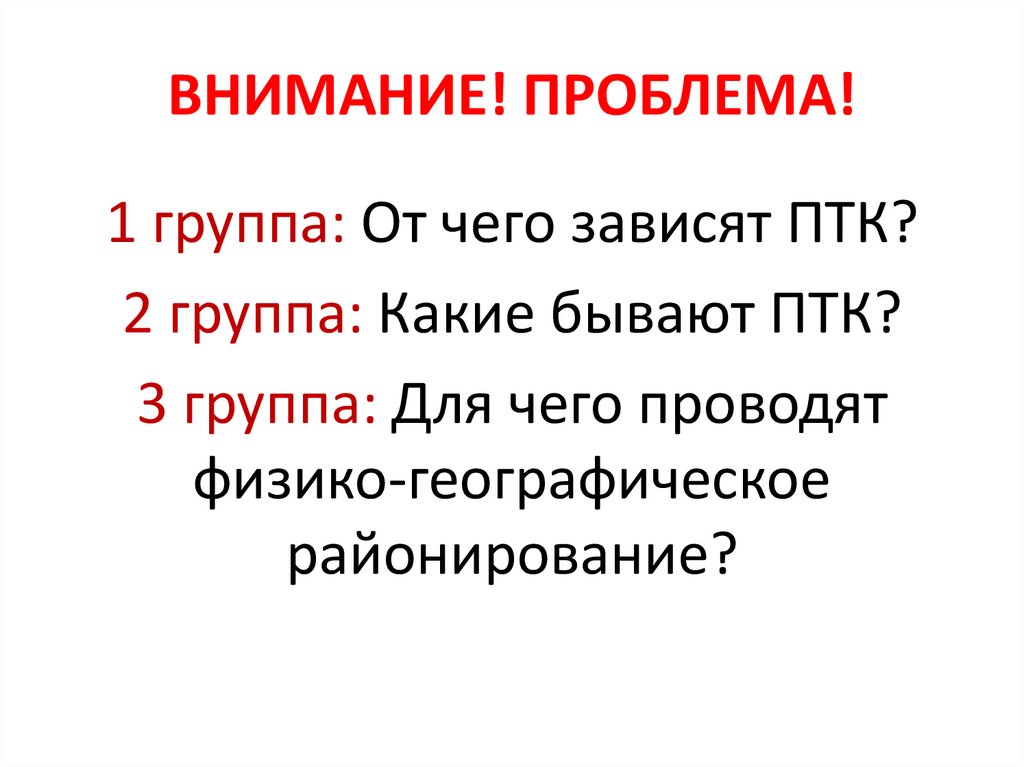 ВНИМАНИЕ! ПРОБЛЕМА!

1 группа: От чего зависят ПТК?

2 группа: Какие бывают ПТК?

3 группа: Для чего проводят физико-географическое районирование?